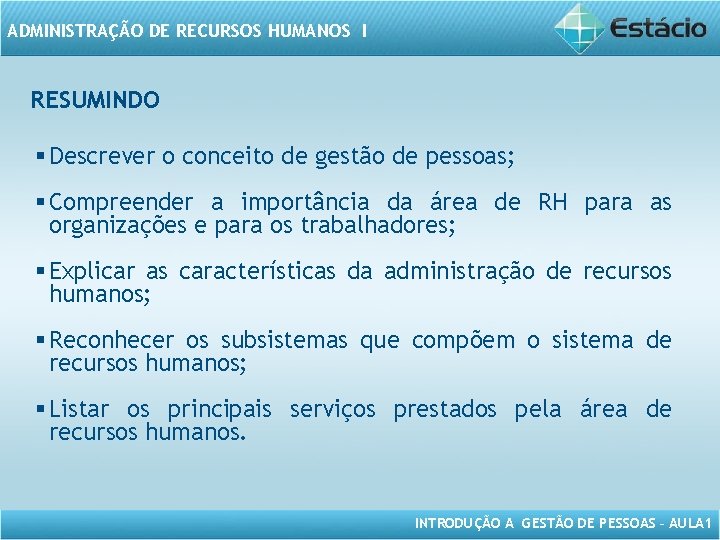 ADMINISTRAÇÃO DE RECURSOS HUMANOS I

Estácio

RESUMINDO

▪ Descrever o conceito de gestão de pessoas;

▪ Compreender a importância da área de RH para as organizações e para os trabalhadores;

▪ Explicar as características da administração de recursos humanos;

▪ Reconhecer os subsistemas que compõem o sistema de recursos humanos;

▪ Listar os principais serviços prestados pela área de recursos humanos.

INTRODUÇÃO A GESTÃO DE PESSOAS – AULA1